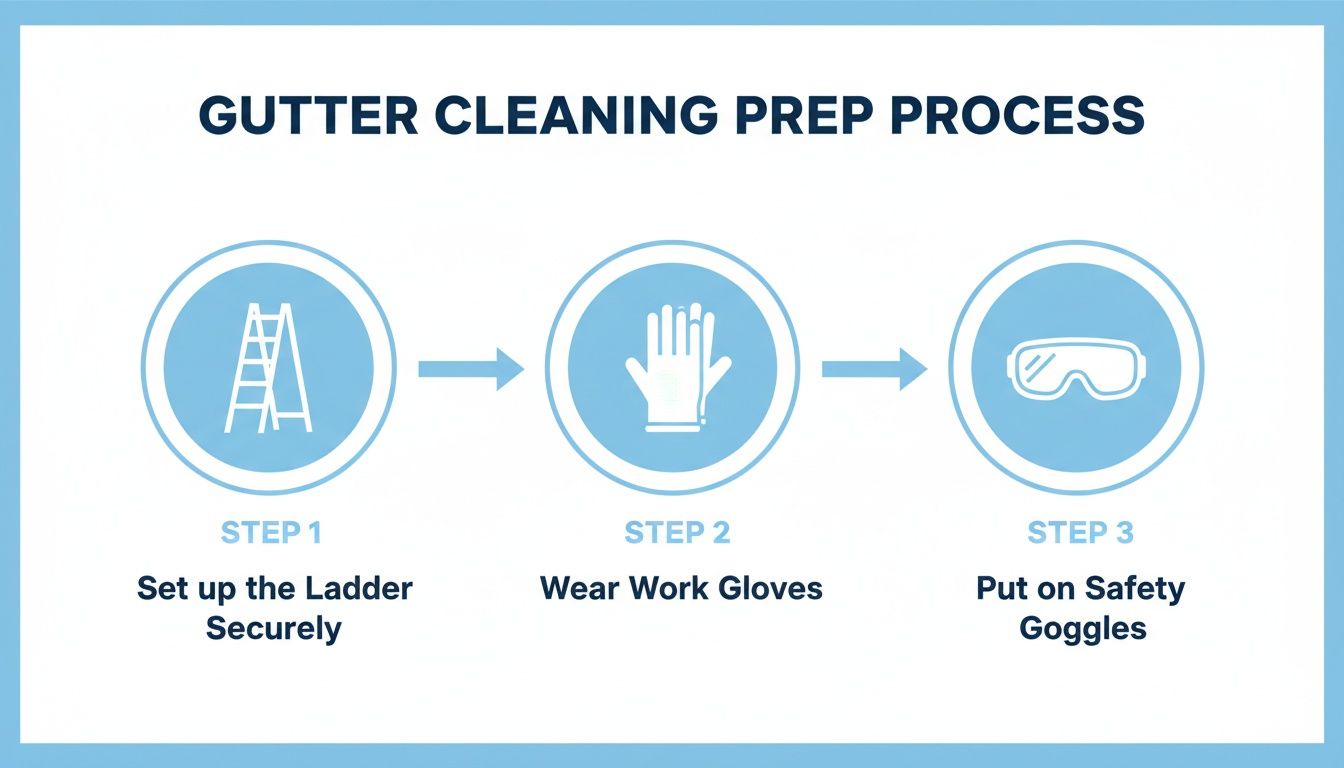 GUTTER CLEANING PREP PROCESS

STEP 1
Set up the Ladder Securely

STEP 2
Wear Work Gloves

STEP 3
Put on Safety Goggles